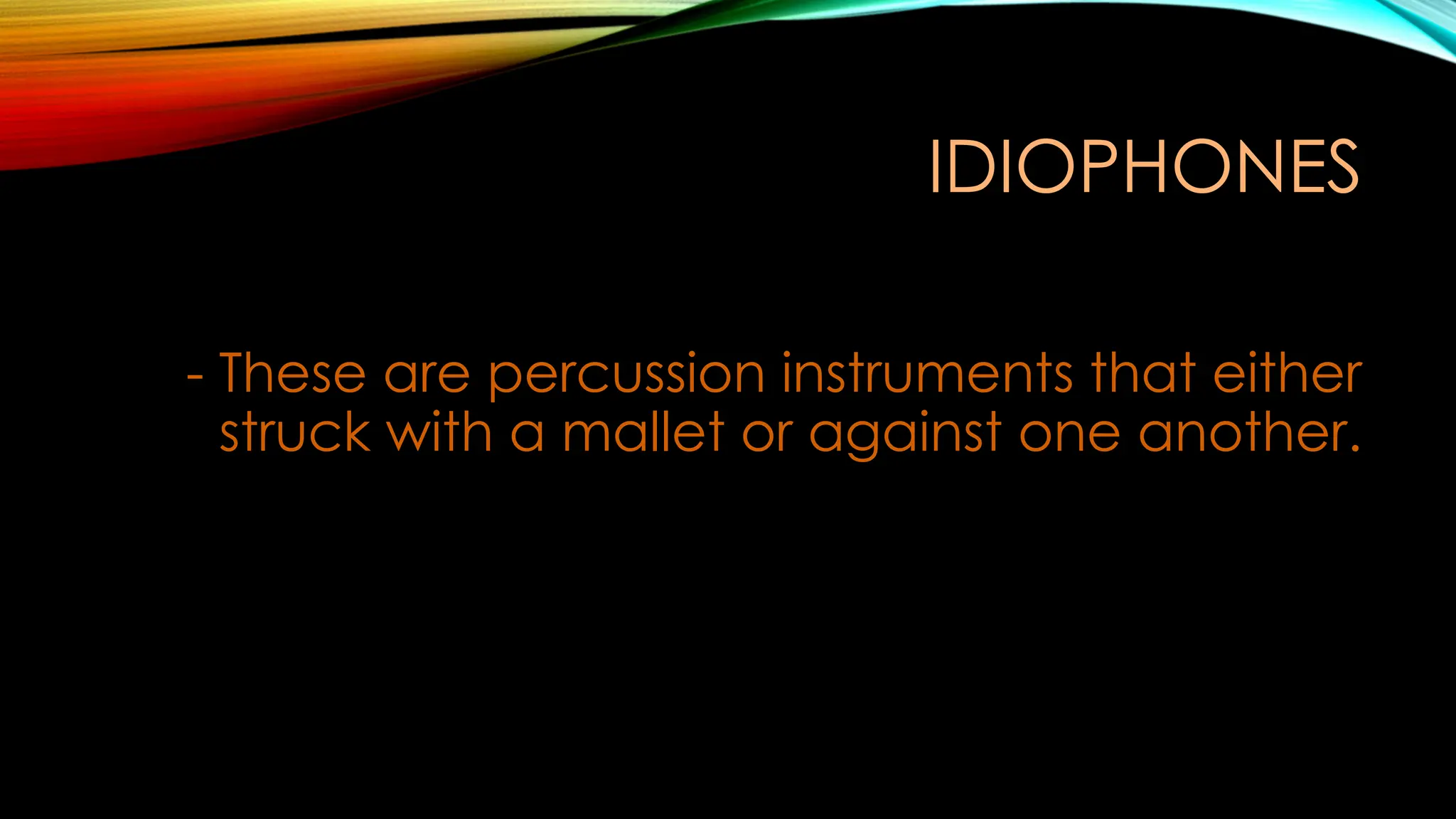 IDIOPHONES

- These are percussion instruments that either struck with a mallet or against one another.